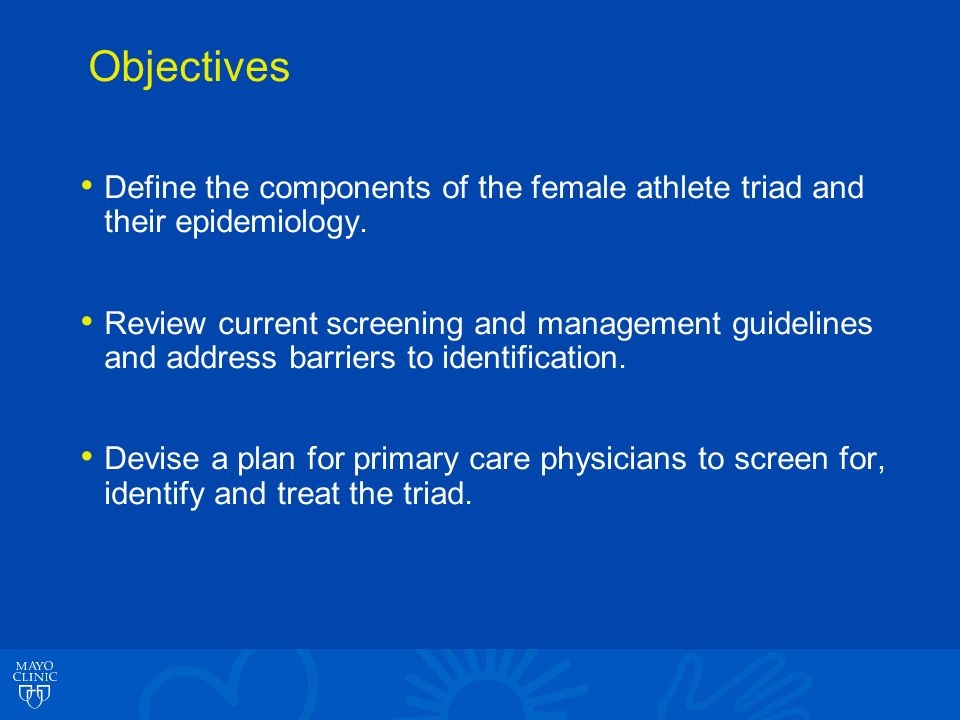 Objectives

• Define the components of the female athlete triad and their epidemiology.

• Review current screening and management guidelines and address barriers to identification.

• Devise a plan for primary care physicians to screen for, identify and treat the triad.

MAYO CLINIC